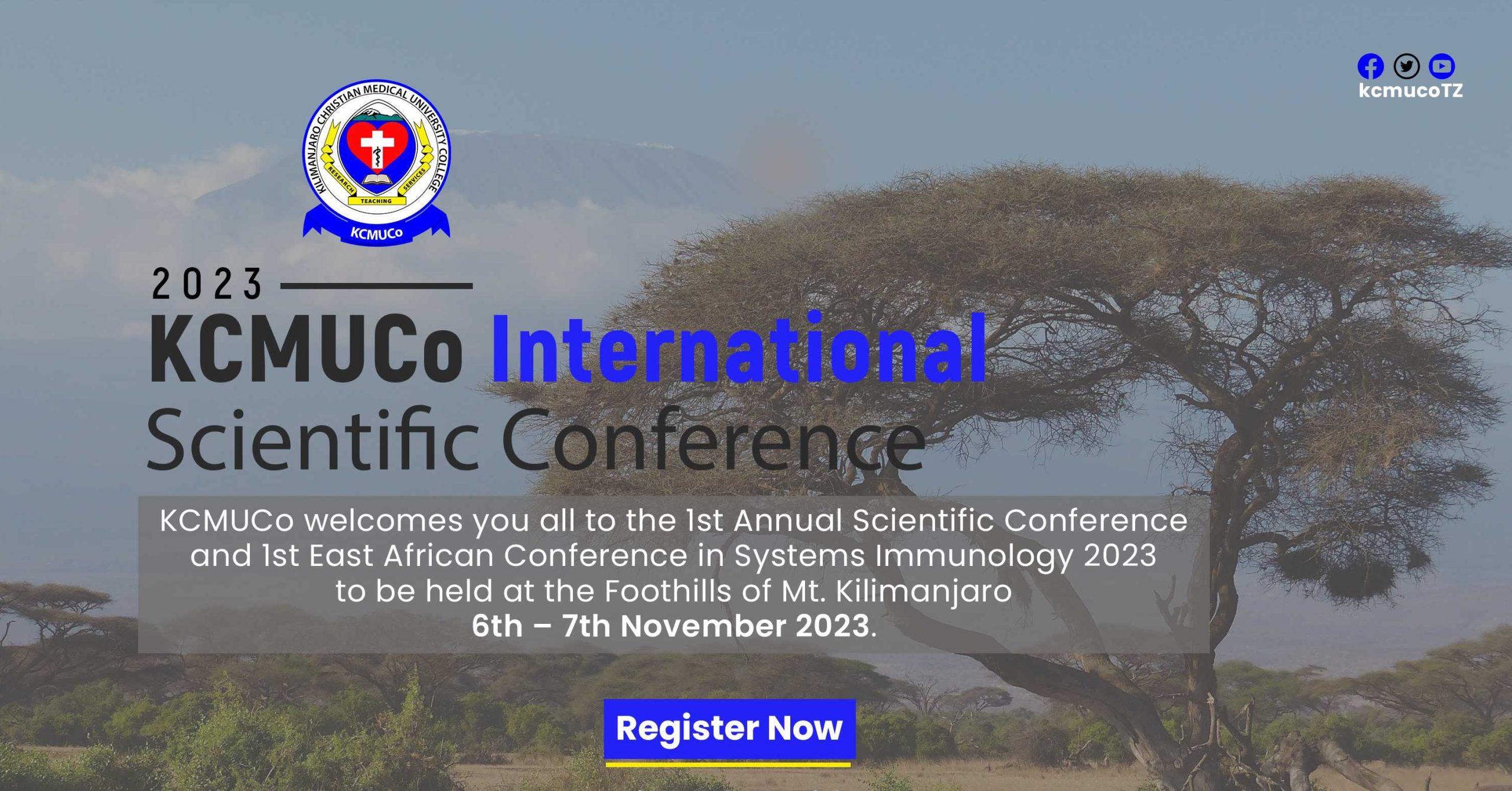 kcmucoTZ

KILIMANJARO CHRISTIAN MEDICAL UNIVERSITY COLLEGE
RESEARCH TEACHING SERVICES
KCMUCo

2023

KCMUCo International Scientific Conference

KCMUCo welcomes you all to the 1st Annual Scientific Conference and 1st East African Conference in Systems Immunology 2023 to be held at the Foothills of Mt. Kilimanjaro
6th – 7th November 2023.

Register Now